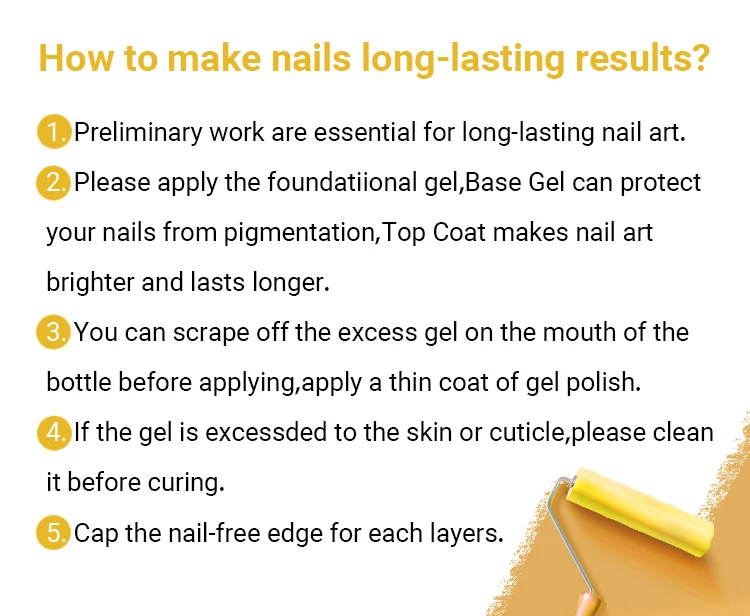 How to make nails long-lasting results?

1. Preliminary work are essential for long-lasting nail art.

2. Please apply the foundatiional gel,Base Gel can protect your nails from pigmentation,Top Coat makes nail art brighter and lasts longer.

3. You can scrape off the excess gel on the mouth of the bottle before applying,apply a thin coat of gel polish.

4. If the gel is excessded to the skin or cuticle,please clean it before curing.

5. Cap the nail-free edge for each layers.